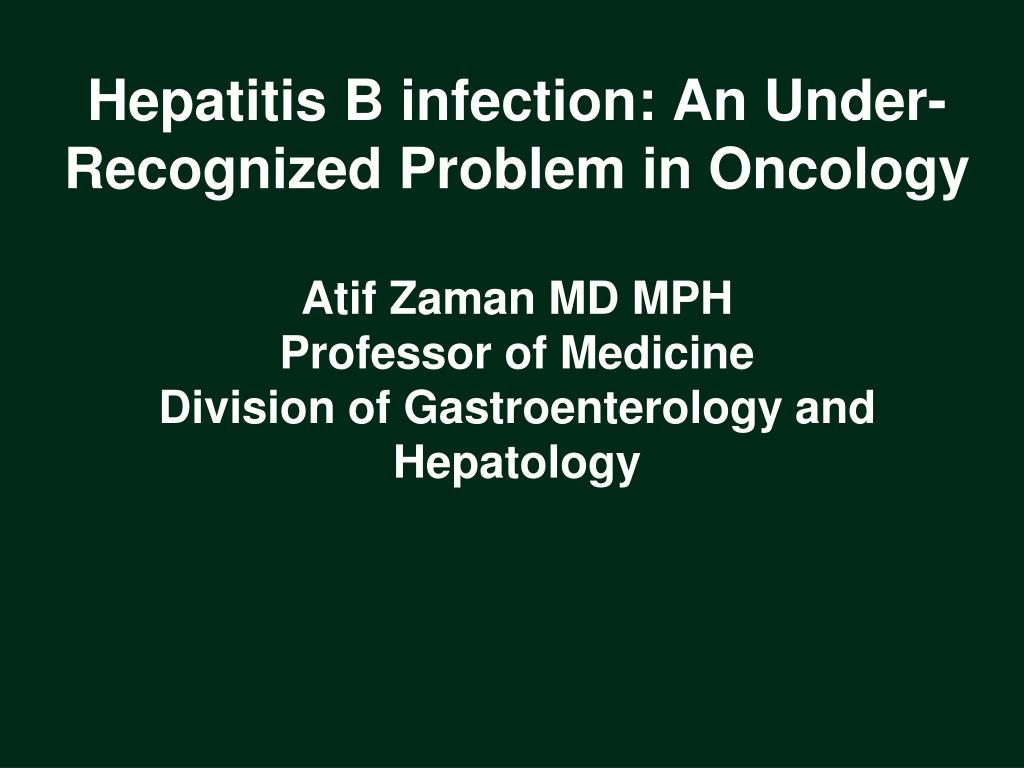 Hepatitis B infection: An Under-Recognized Problem in Oncology

Atif Zaman MD MPH
Professor of Medicine
Division of Gastroenterology and Hepatology